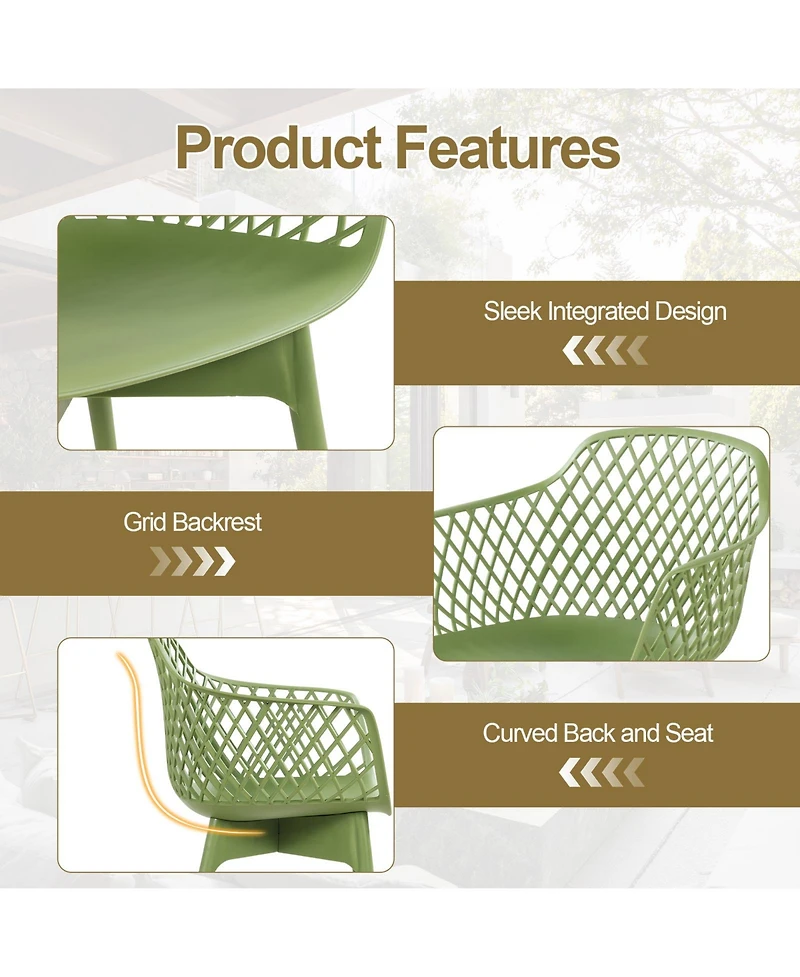 Product Features

Sleek Integrated Design

Grid Backrest

Curved Back and Seat